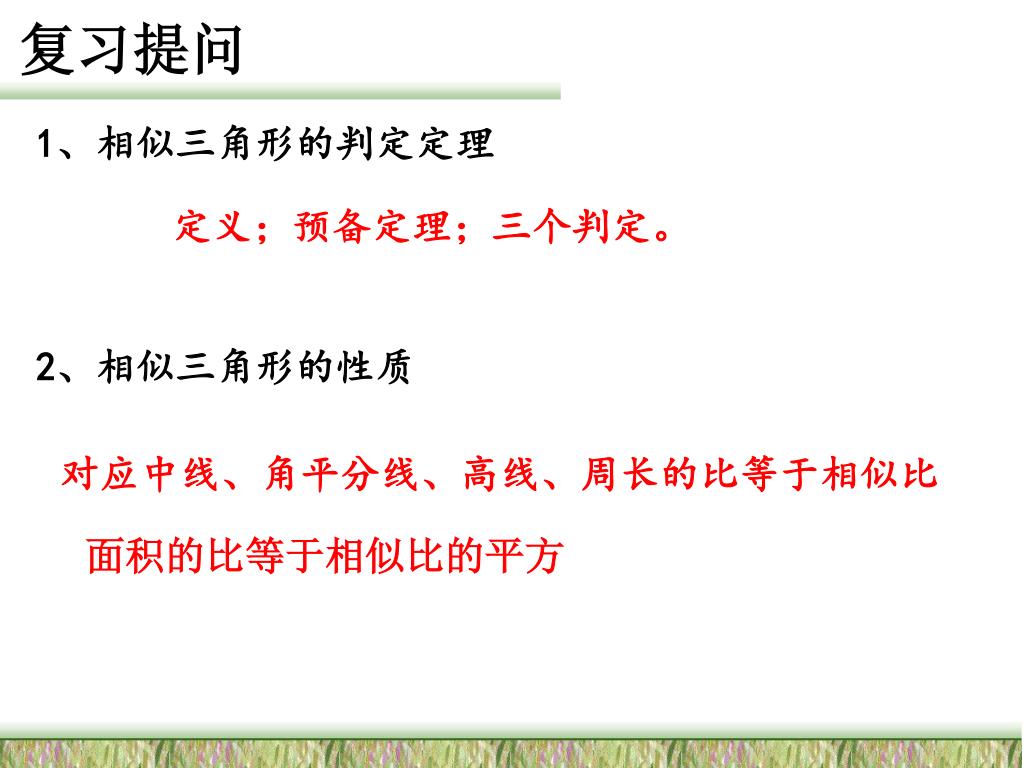 复习提问

1、相似三角形的判定定理

定义；预备定理；三个判定。

2、相似三角形的性质

对应中线、角平分线、高线、周长的比等于相似比

面积的比等于相似比的平方